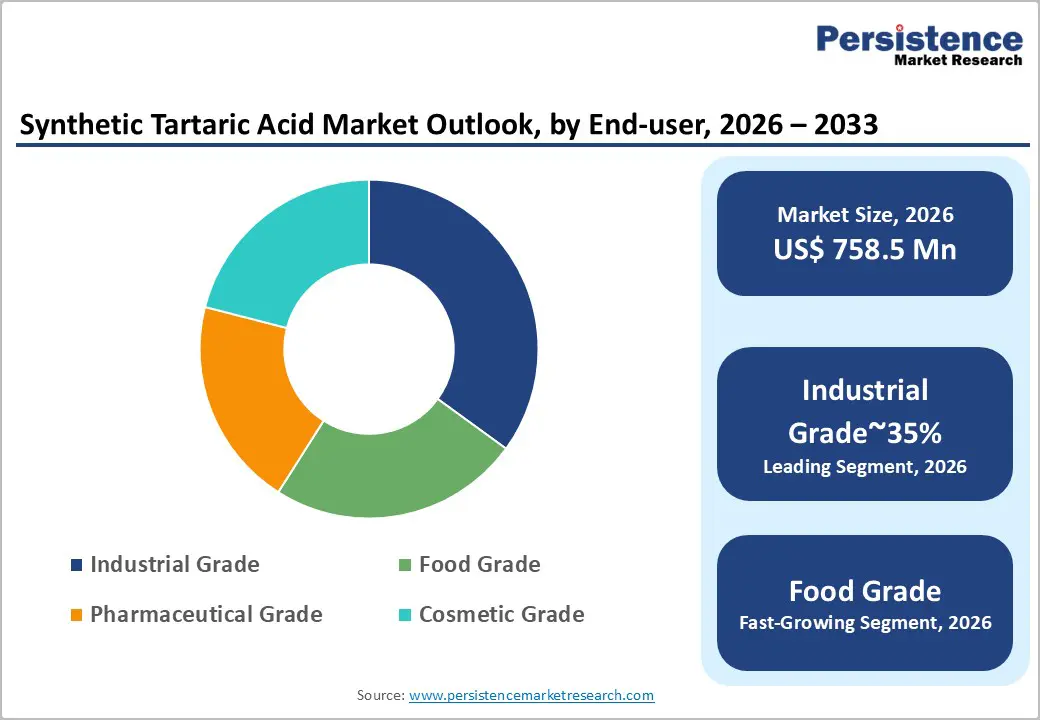 Persistence
Market Research

Synthetic Tartaric Acid Market Outlook, by End-user, 2026 – 2033

Industrial Grade
Food Grade
Pharmaceutical Grade
Cosmetic Grade

Market Size, 2026
US$ 758.5 Mn

Industrial Grade~35%
Leading Segment, 2026

Food Grade
Fast-Growing Segment, 2026

Source: www.persistencemarketresearch.com